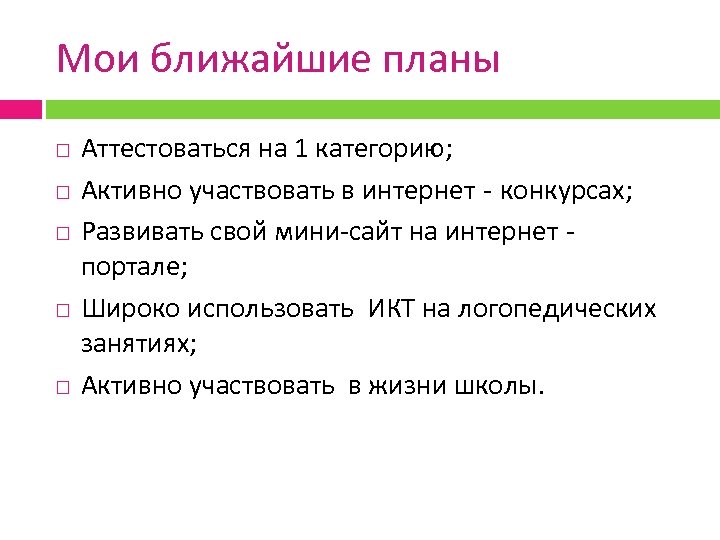 Мои ближайшие планы

□ Аттестоваться на 1 категорию;
□ Активно участвовать в интернет - конкурсах;
□ Развивать свой мини-сайт на интернет - портале;
□ Широко использовать ИКТ на логопедических занятиях;
□ Активно участвовать в жизни школы.